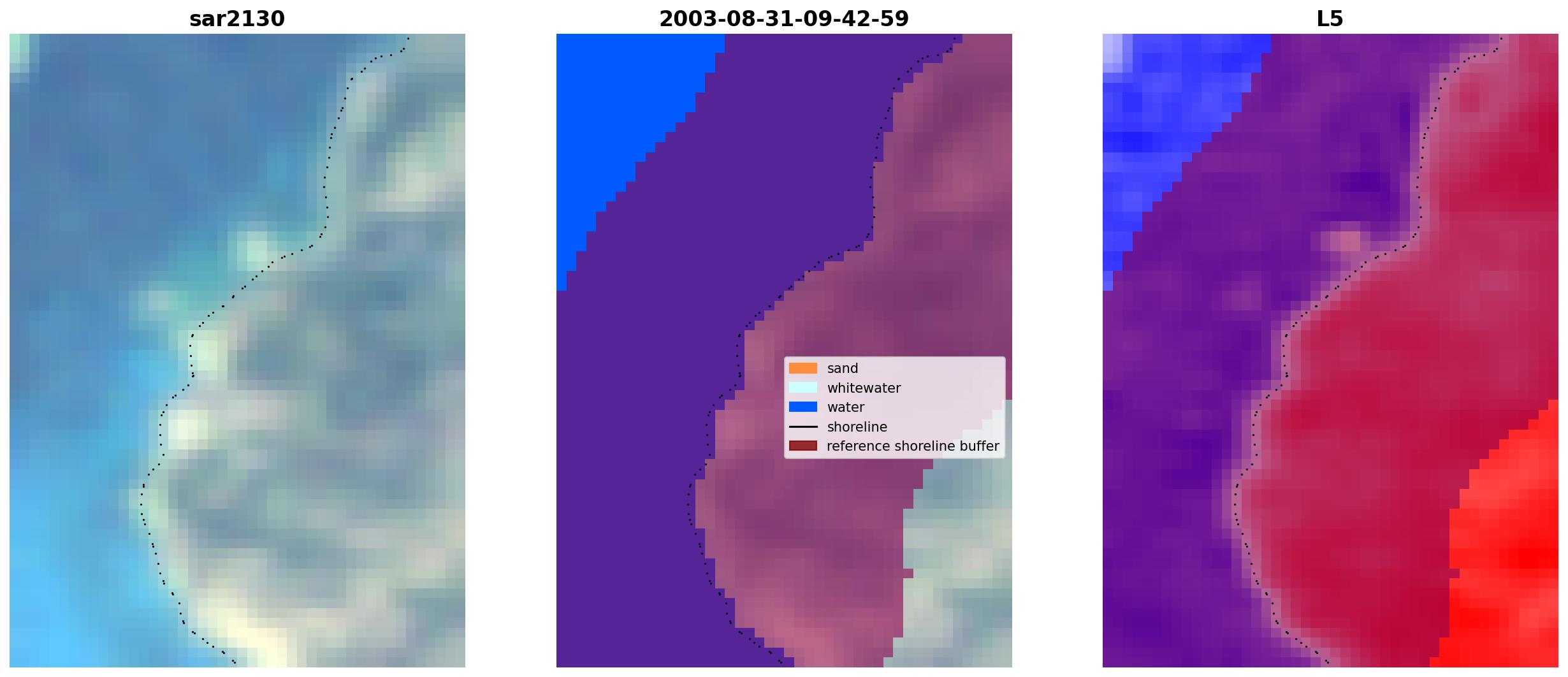 sar2130

2003-08-31-09-42-59

sand
whitewater
water
shoreline
reference shoreline buffer

L5